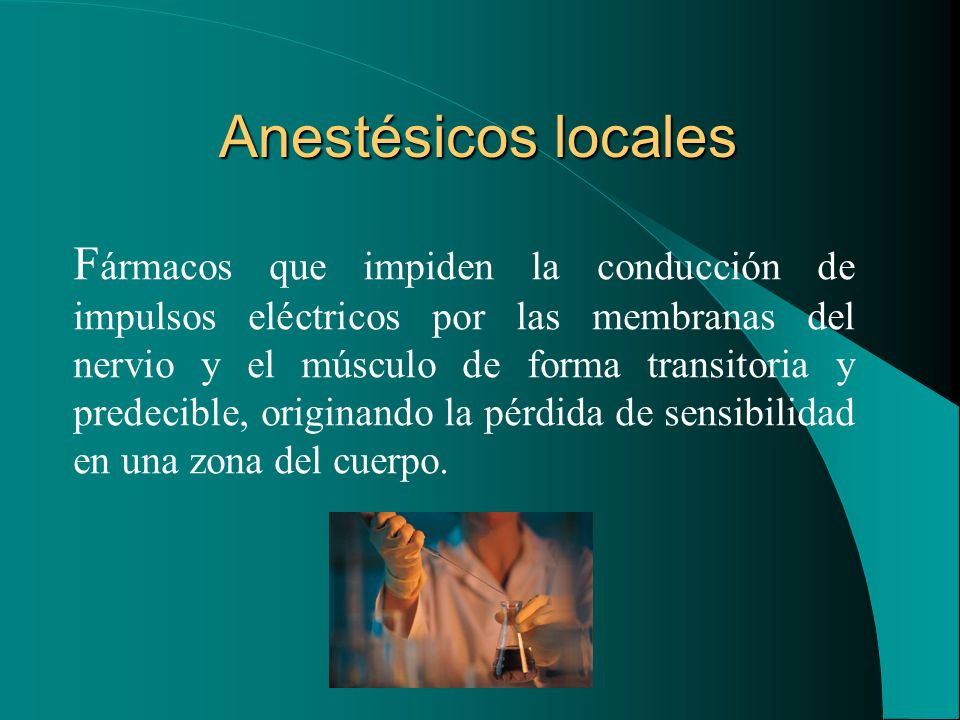 Anestésicos locales

Fármacos que impiden la conducción de impulsos eléctricos por las membranas del nervio y el músculo de forma transitoria y predecible, originando la pérdida de sensibilidad en una zona del cuerpo.